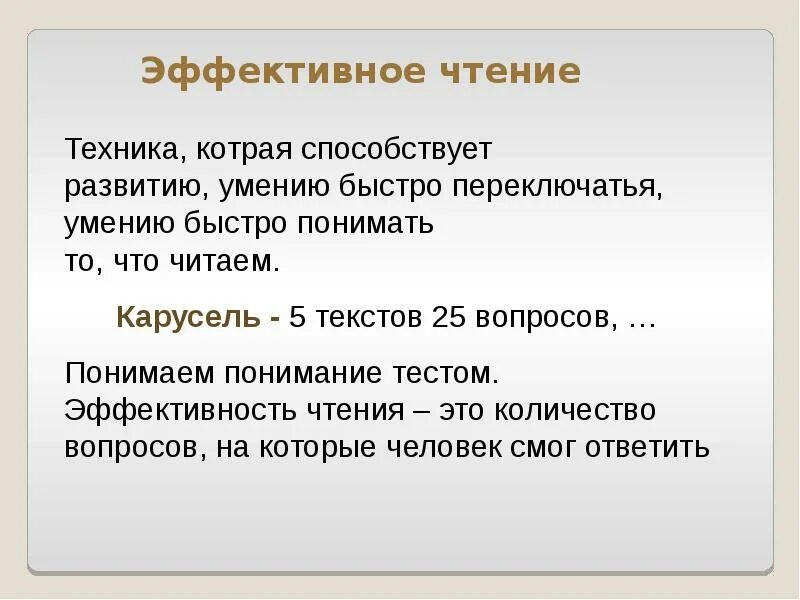 Эффективное чтение

Техника, котрая способствует развитию, умению быстро переключатья, умению быстро понимать то, что читаем.

Карусель - 5 текстов 25 вопросов, …

Понимаем понимание тестом. Эффективность чтения – это количество вопросов, на которые человек смог ответить